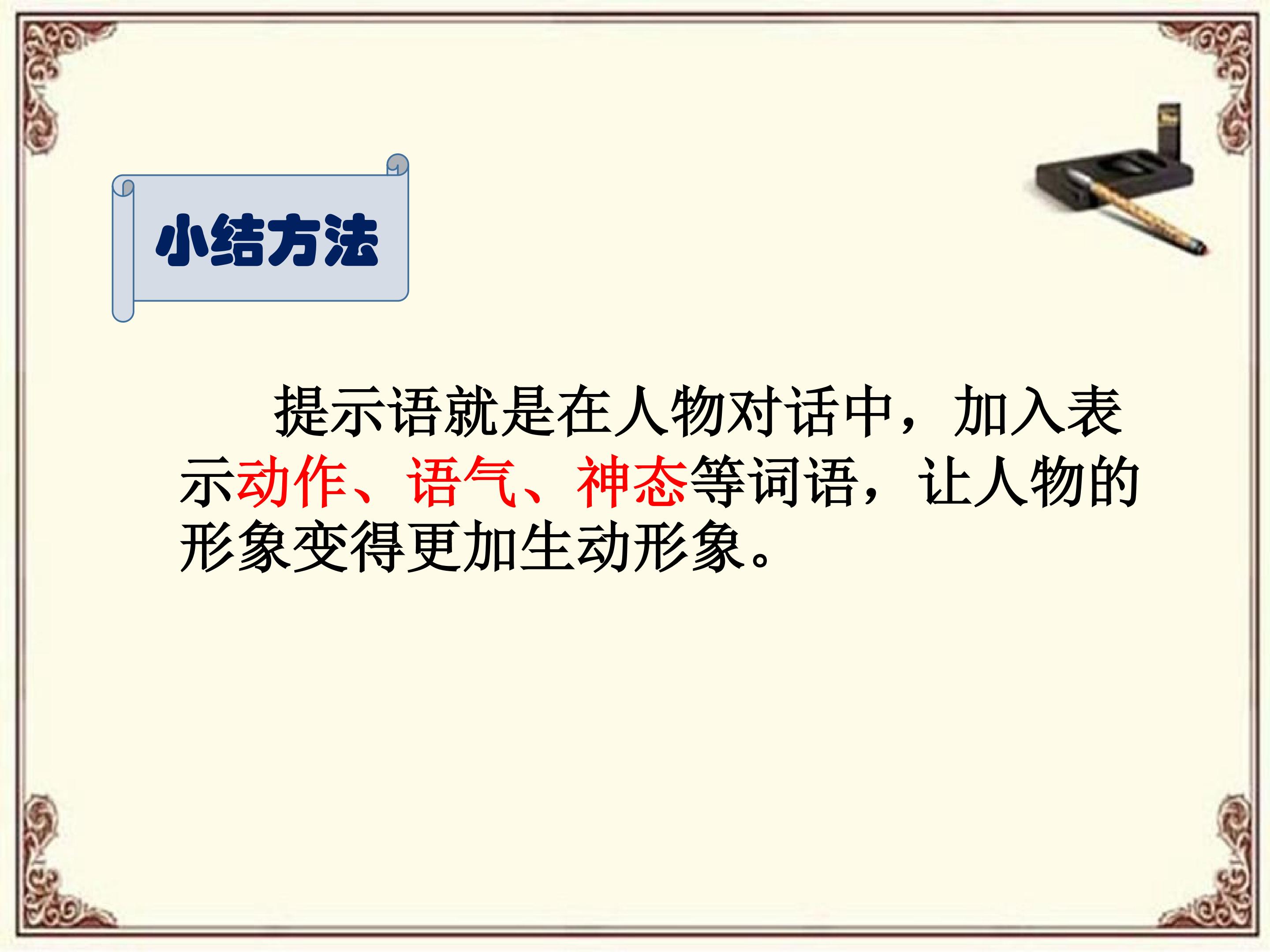 小结方法

提示语就是在人物对话中，加入表示动作、语气、神态等词语，让人物的形象变得更加生动形象。